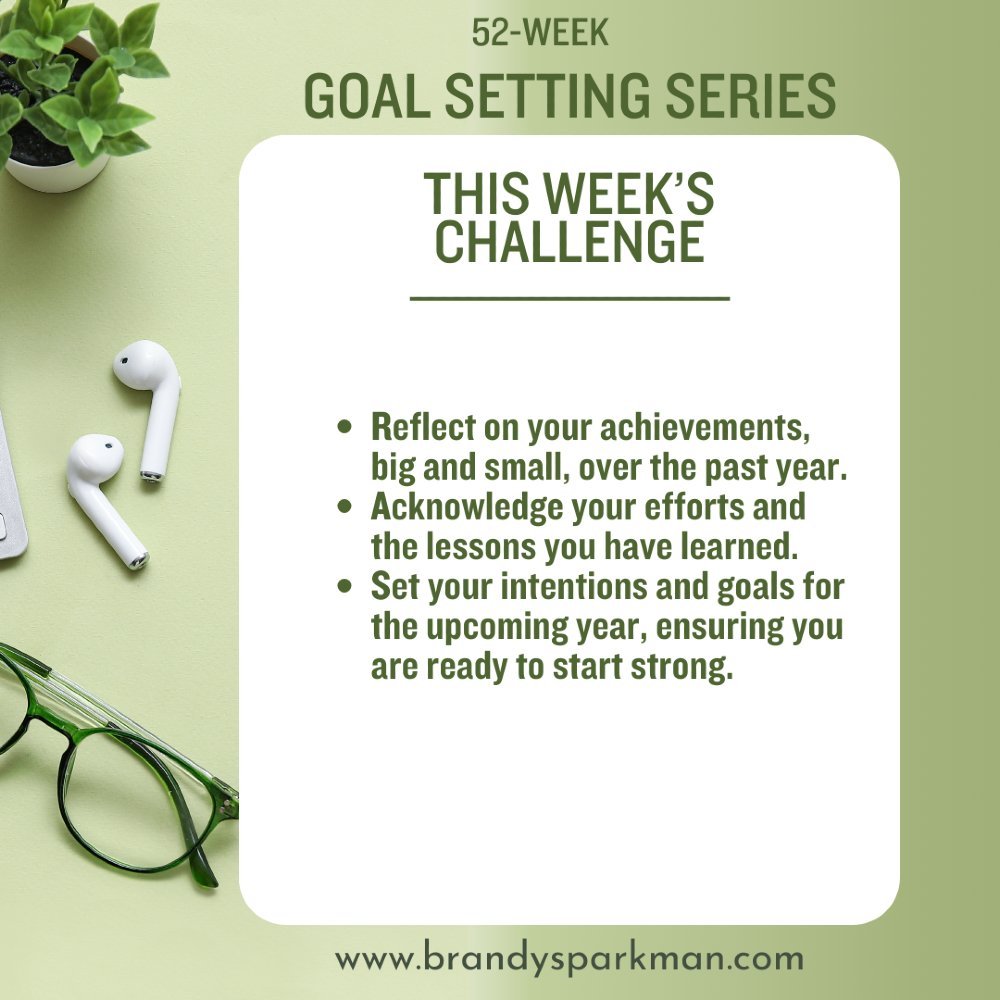 52-WEEK
GOAL SETTING SERIES

THIS WEEK'S CHALLENGE

- Reflect on your achievements, big and small, over the past year.
- Acknowledge your efforts and the lessons you have learned.
- Set your intentions and goals for the upcoming year, ensuring you are ready to start strong.

www.brandysparkman.com